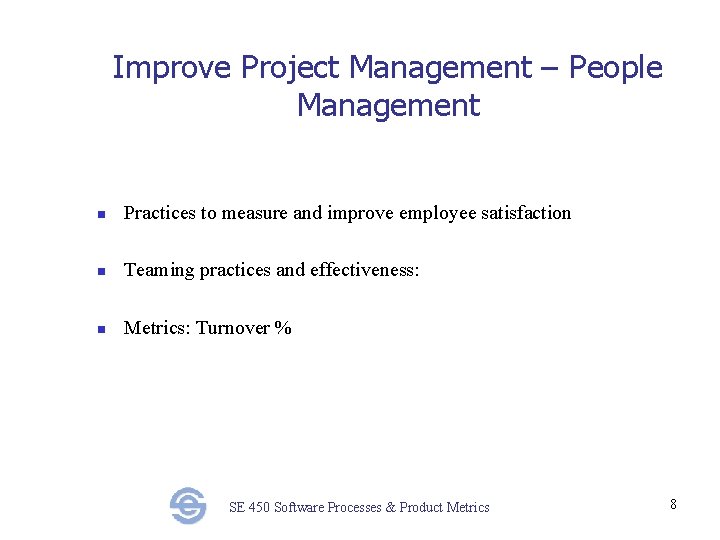 Improve Project Management – People Management

- Practices to measure and improve employee satisfaction
- Teaming practices and effectiveness:
- Metrics: Turnover %

SE 450 Software Processes & Product Metrics

8